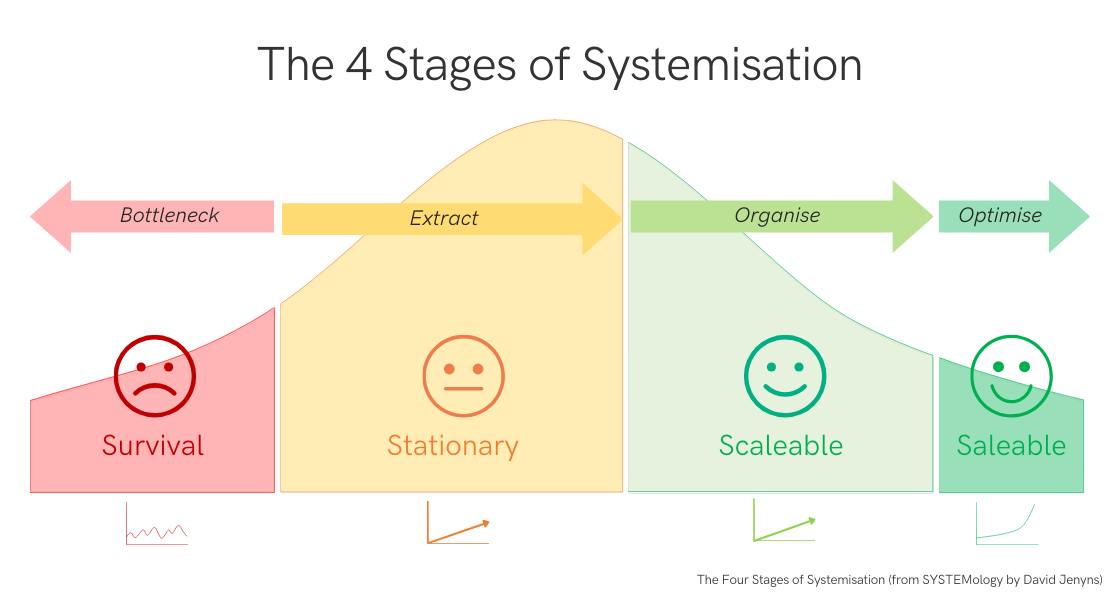 The 4 Stages of Systemisation

Bottleneck

Extract

Organise

Optimise

Survival

Stationary

Scaleable

Saleable

The Four Stages of Systemisation (from SYSTEMology by David Jenyns)